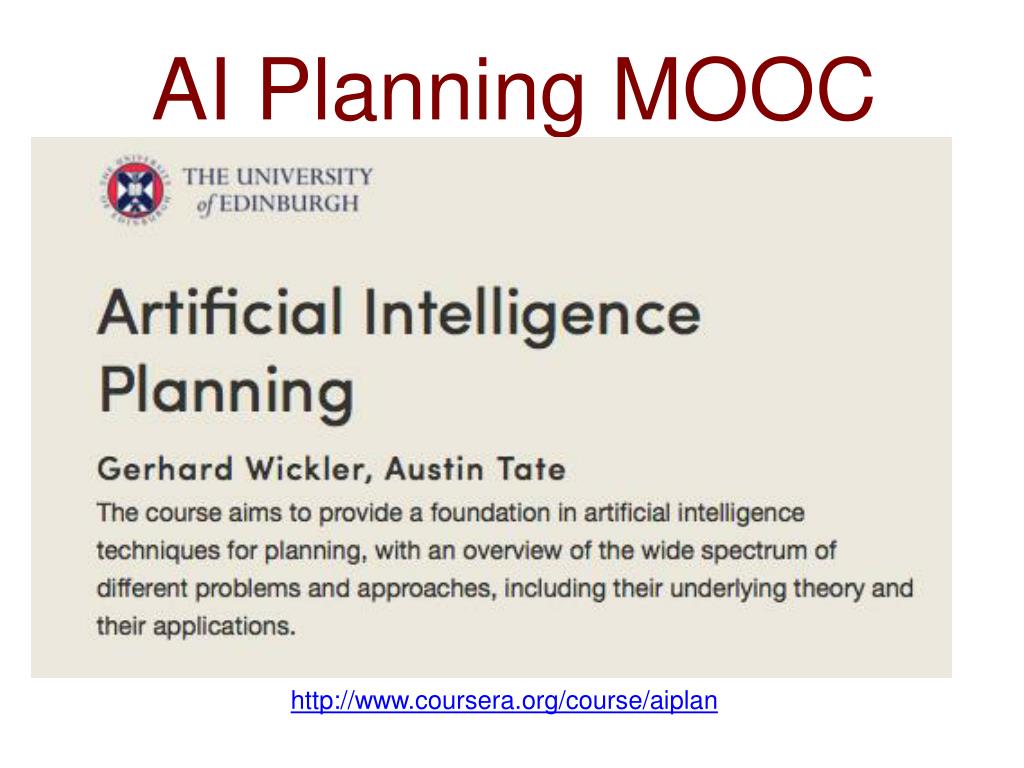 AI Planning MOOC

THE UNIVERSITY of EDINBURGH

Artificial Intelligence Planning

Gerhard Wickler, Austin Tate

The course aims to provide a foundation in artificial intelligence techniques for planning, with an overview of the wide spectrum of different problems and approaches, including their underlying theory and their applications.

http://www.coursera.org/course/aiplan